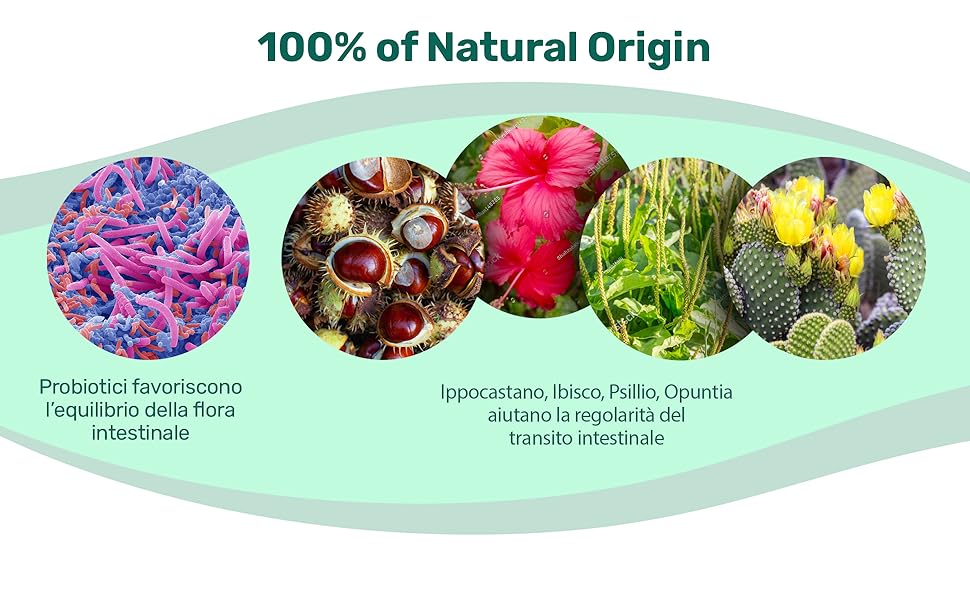 100% of Natural Origin

Probiotici favoriscono l'equilibrio della flora intestinale

Ippocastano, Ibisco, Psillio, Opuntia aiutano la regolarità del transito intestinale